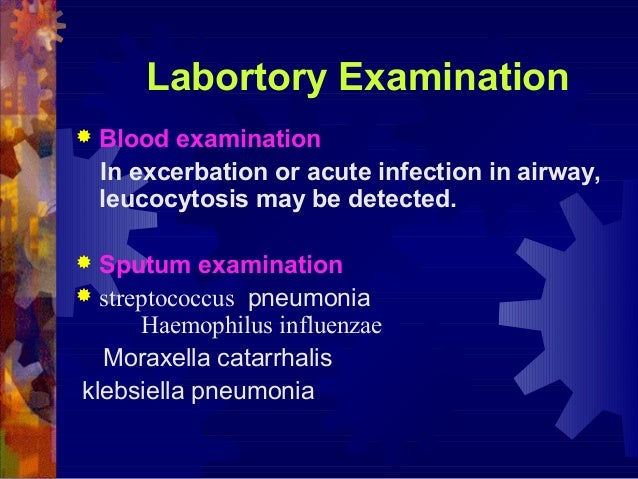 Labortory Examination

Blood examination

In excerbation or acute infection in airway, leucocytosis may be detected.

Sputum examination

streptococcus pneumonia

Haemophilus influenzae

Moraxella catarrhalis

klebsiella pneumonia